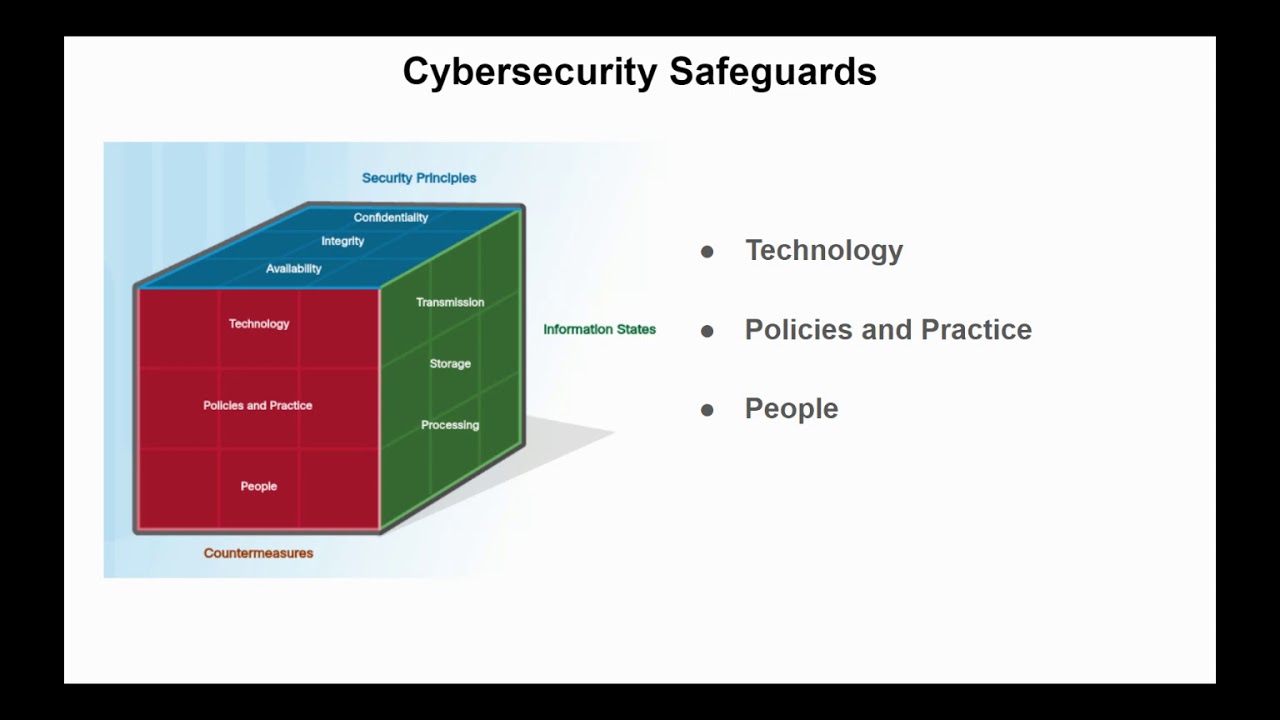 Cybersecurity Safeguards

Security Principles

Confidentiality

Integrity

Availability

Technology

Policies and Practice

People

Transmission

Storage

Processing

Information States

Countermeasures

● Technology

● Policies and Practice

● People